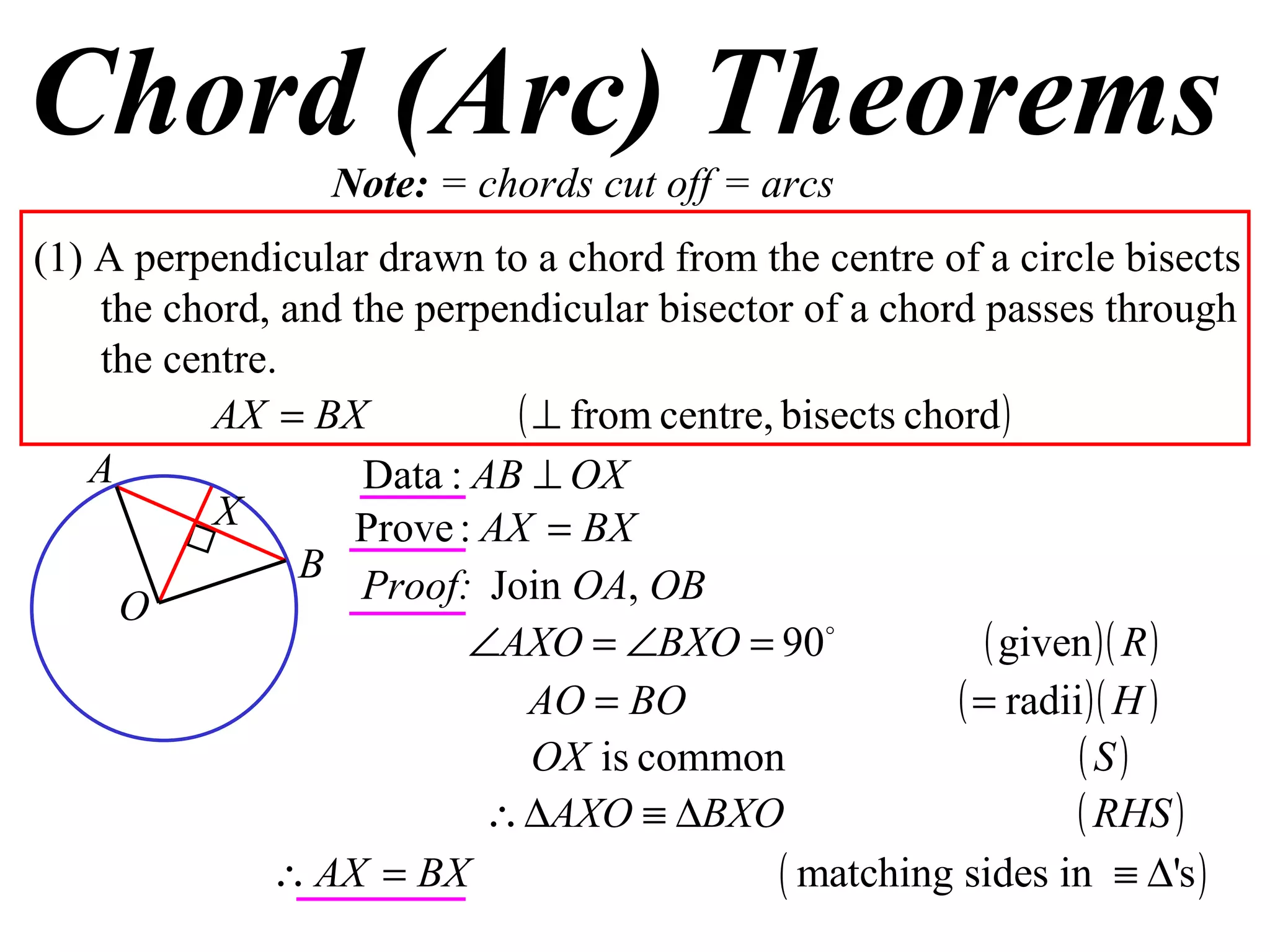 Chord (Arc) Theorems

Note: = chords cut off = arcs

(1) A perpendicular drawn to a chord from the centre of a circle bisects the chord, and the perpendicular bisector of a chord passes through the centre.

$AX = BX$ ($\perp$ from centre, bisects chord)

A

X

B

O

Data : $AB \perp OX$

Prove : $AX = BX$

Proof: Join $OA$, $OB$

$\angle AXO = \angle BXO = 90^\circ$ (given)($R$)

$AO = BO$ (= radii)($H$)

$OX$ is common ($S$)

$\therefore \Delta AXO \equiv \Delta BXO$ ($RHS$)

$\therefore AX = BX$ (matching sides in $\equiv \Delta$'s)